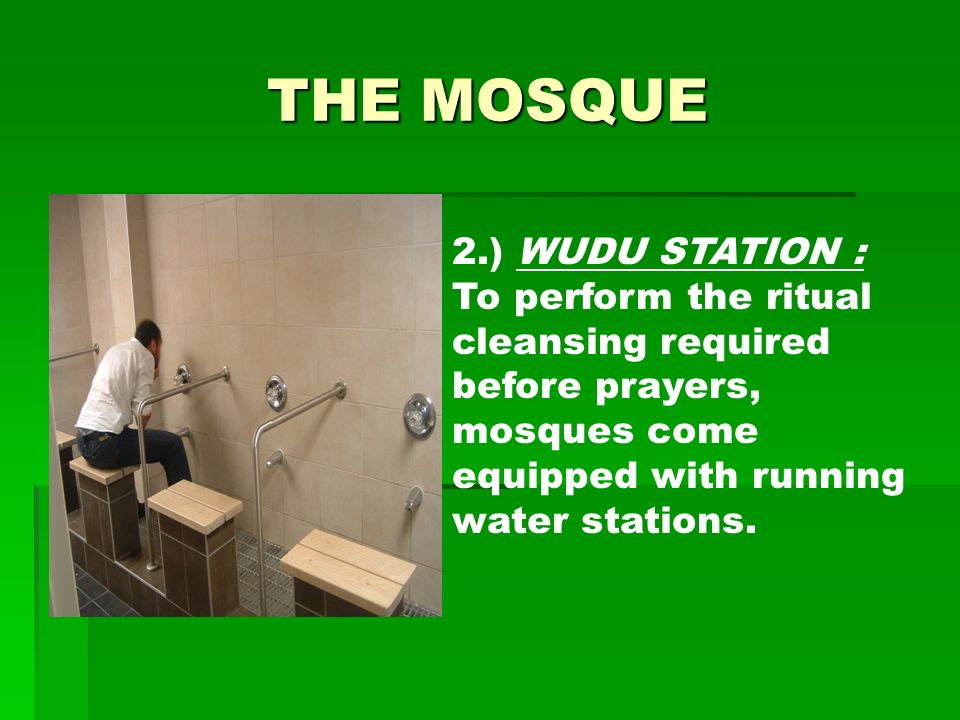 THE MOSQUE

2.) WUDU STATION : To perform the ritual cleansing required before prayers, mosques come equipped with running water stations.